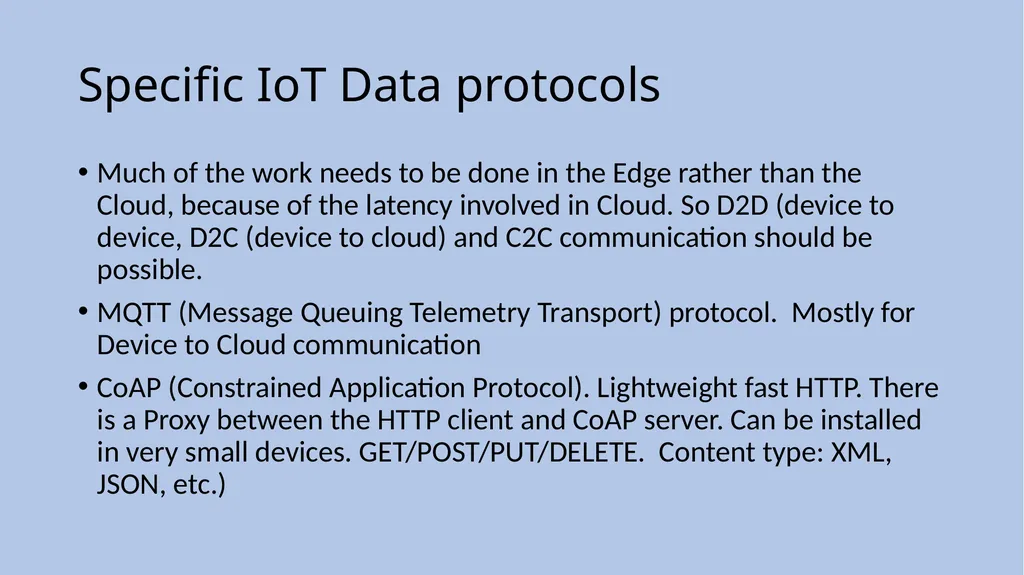 Specific IoT Data protocols

• Much of the work needs to be done in the Edge rather than the Cloud, because of the latency involved in Cloud. So D2D (device to device, D2C (device to cloud) and C2C communication should be possible.

• MQTT (Message Queuing Telemetry Transport) protocol. Mostly for Device to Cloud communication

• CoAP (Constrained Application Protocol). Lightweight fast HTTP. There is a Proxy between the HTTP client and CoAP server. Can be installed in very small devices. GET/POST/PUT/DELETE. Content type: XML, JSON, etc.)